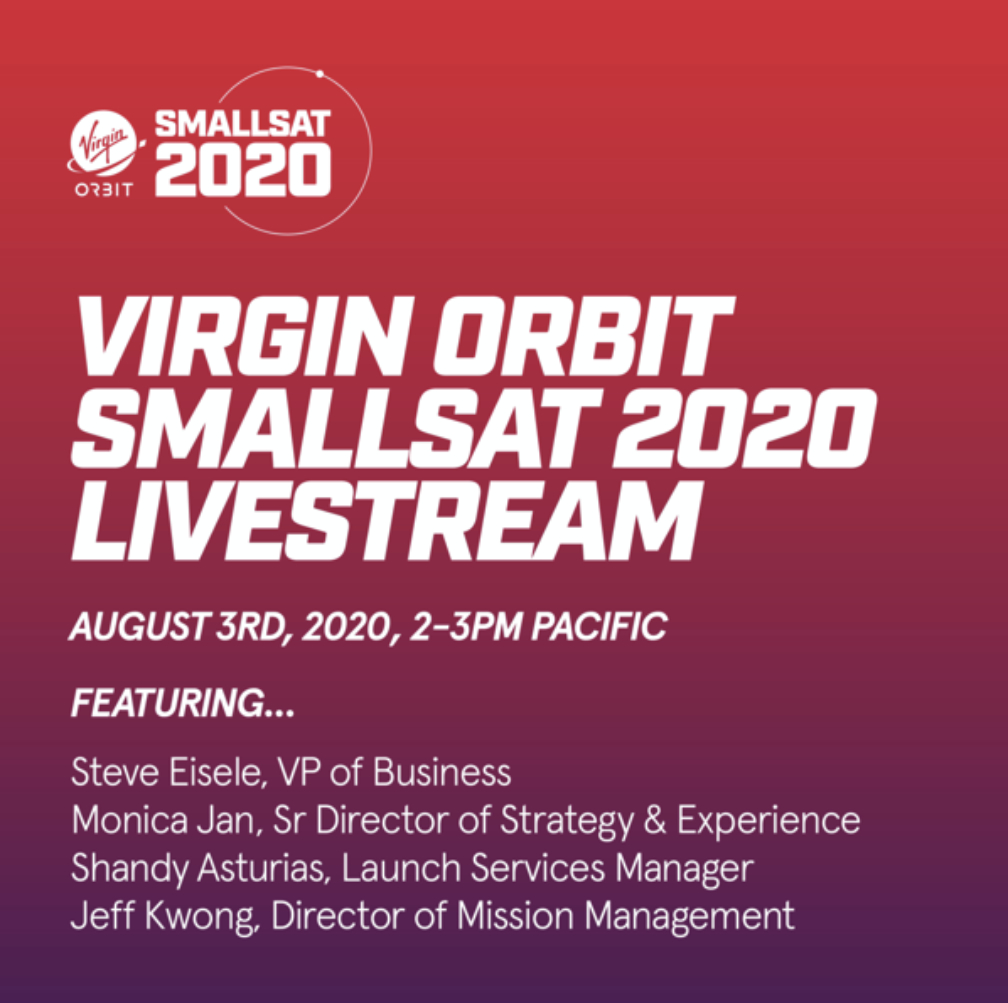 Virgin
ORBIT
SMALLSAT
2020

VIRGIN ORBIT SMALLSAT 2020 LIVESTREAM

AUGUST 3RD, 2020, 2–3PM PACIFIC

FEATURING...

Steve Eisele, VP of Business
Monica Jan, Sr Director of Strategy & Experience
Shandy Asturias, Launch Services Manager
Jeff Kwong, Director of Mission Management